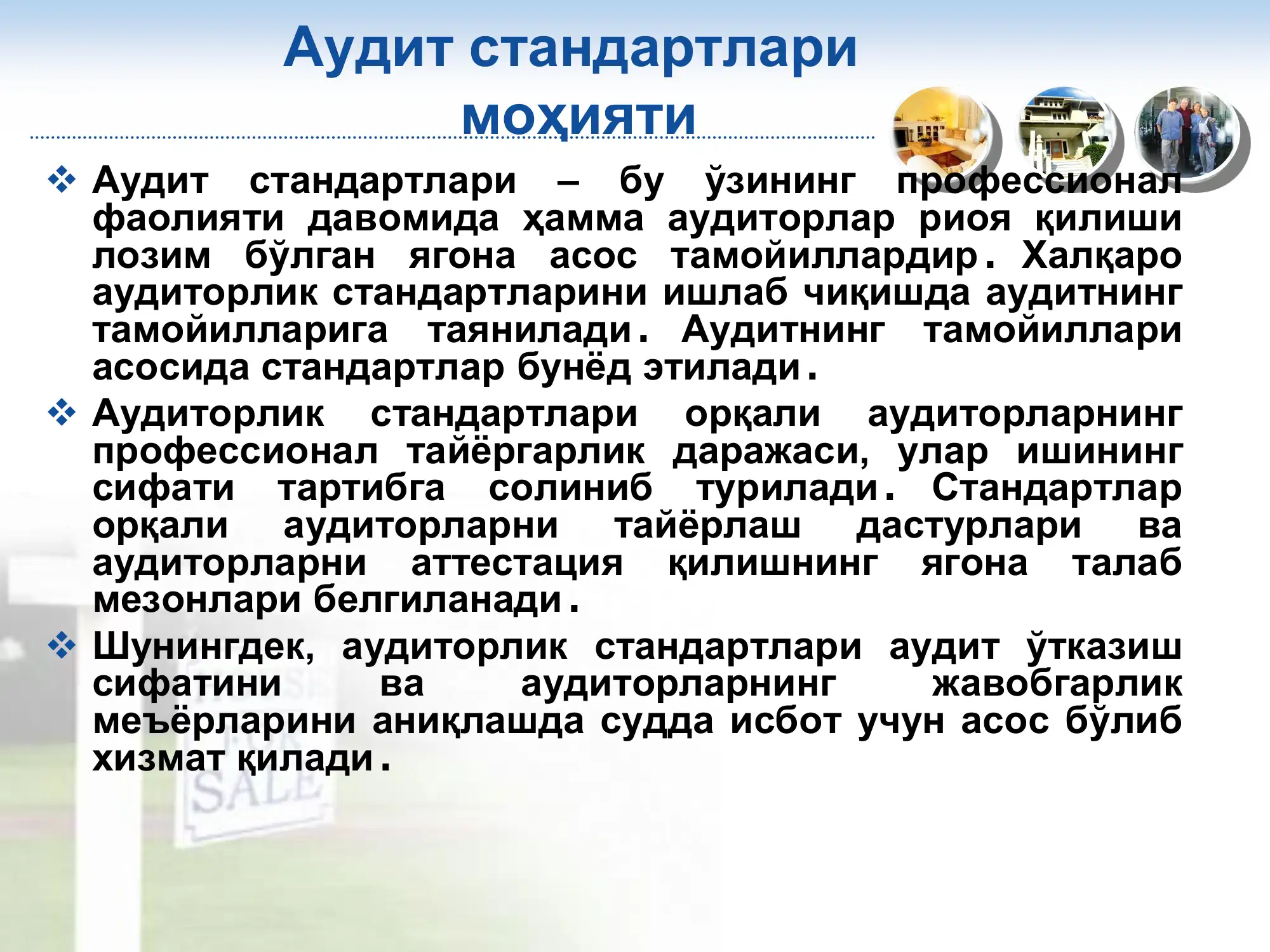 Аудит стандартлари моҳияти

❖ Аудит стандартлари – бу ўзининг профессионал фаолияти давомида ҳамма аудиторлар риоя қилиши лозим бўлган ягона асос тамойиллардир. Халқаро аудиторлик стандартларини ишлаб чиқишда аудитнинг тамойилларига таянилади. Аудитнинг тамойиллари асосида стандартлар бунёд этилади.

❖ Аудиторлик стандартлари орқали аудиторларнинг профессионал тайёргарлик даражаси, улар ишининг сифати тартибга солиниб турилади. Стандартлар орқали аудиторларни тайёрлаш дастурлари ва аудиторларни аттестация қилишнинг ягона талаб мезонлари белгиланади.

❖ Шунингдек, аудиторлик стандартлари аудит ўтказиш сифатини ва аудиторларнинг жавобгарлик меъёрларини аниқлашда судда исбот учун асос бўлиб хизмат қилади.

SALE